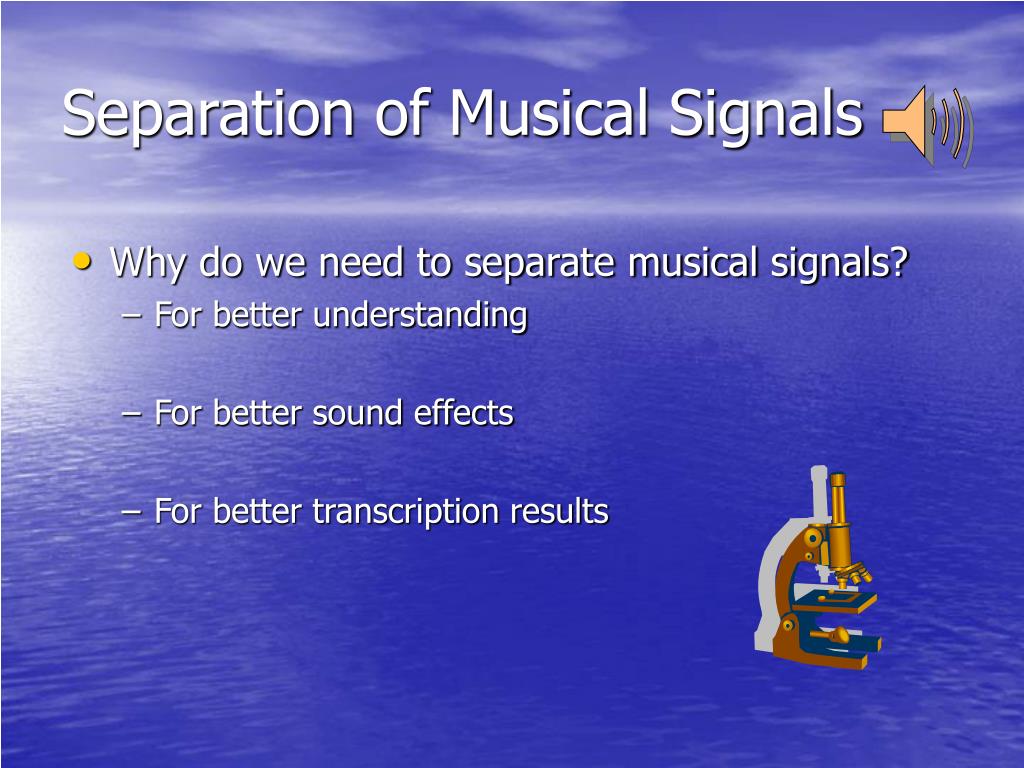 Separation of Musical Signals

• Why do we need to separate musical signals?
– For better understanding

– For better sound effects

– For better transcription results